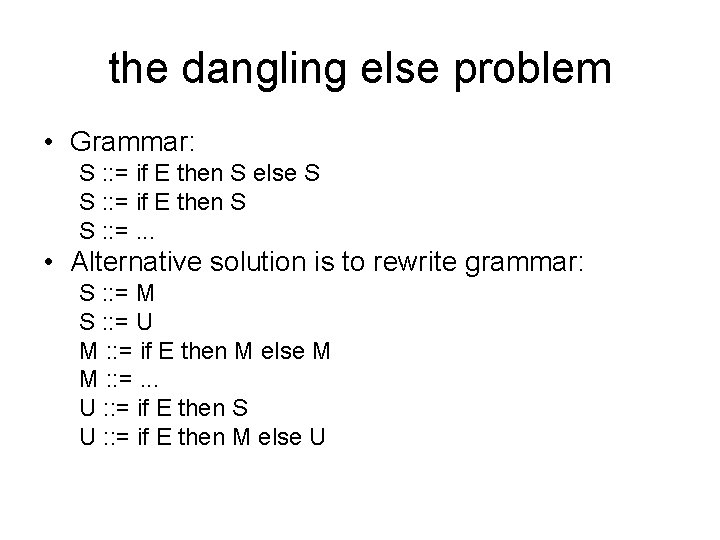 the dangling else problem

• Grammar:
S ::= if E then S else S
S ::= if E then S
S ::= ...
• Alternative solution is to rewrite grammar:
S ::= M
S ::= U
M ::= if E then M else M
M ::= ...
U ::= if E then S
U ::= if E then M else U